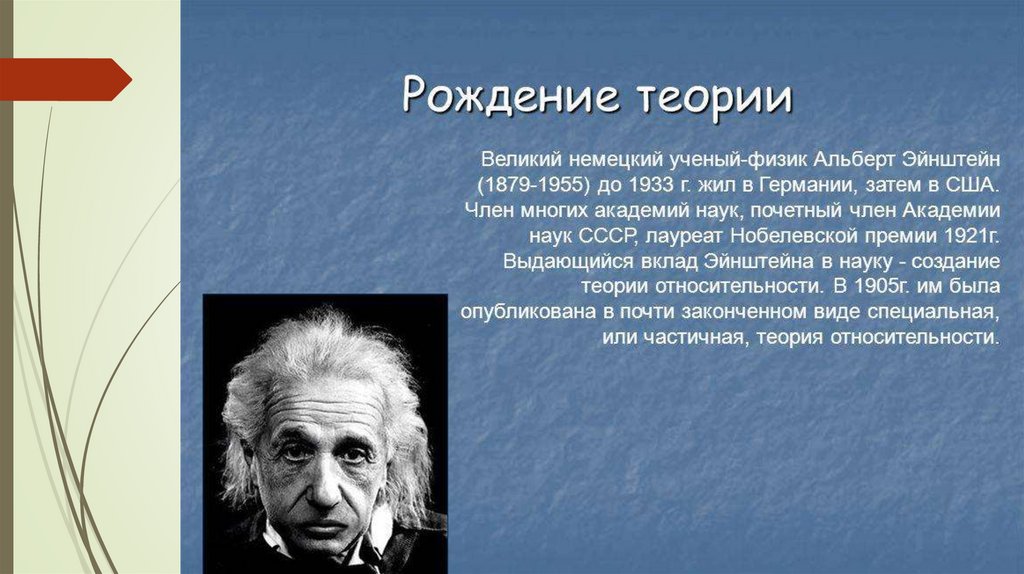 Рождение теории

Великий немецкий ученый-физик Альберт Эйнштейн (1879-1955) до 1933 г. жил в Германии, затем в США. Член многих академий наук, почетный член Академии наук СССР, лауреат Нобелевской премии 1921г. Выдающийся вклад Эйнштейна в науку - создание теории относительности. В 1905г. им была опубликована в почти законченном виде специальная, или частичная, теория относительности.